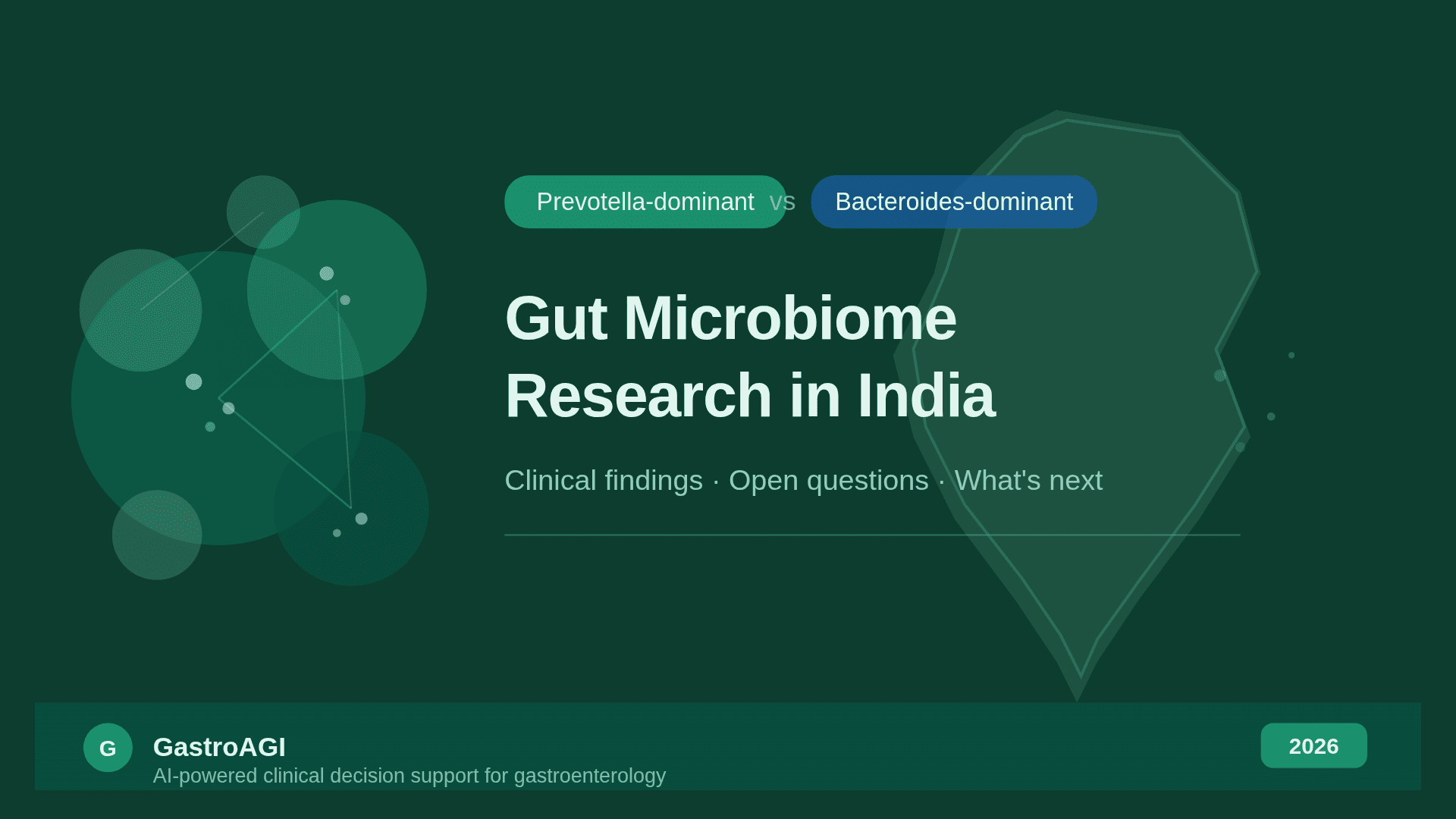 Prevotella-dominant vs Bacteroides-dominant

Gut Microbiome Research in India

Clinical findings · Open questions · What's next

G GastroAGI
AI-powered clinical decision support for gastroenterology

2026